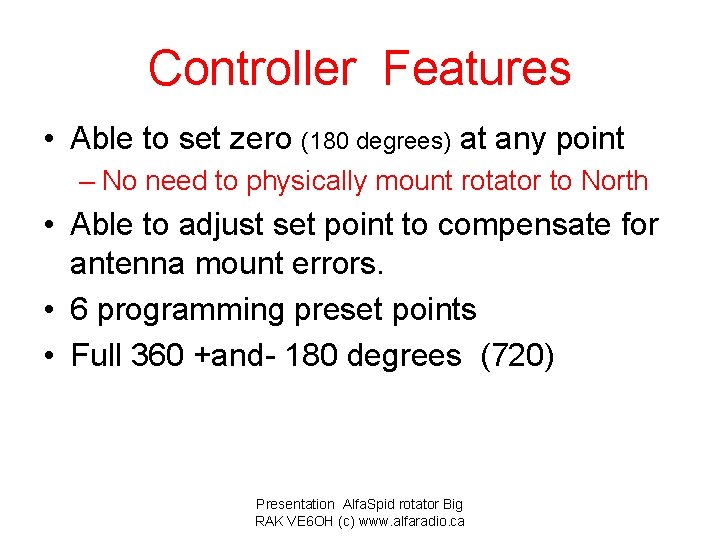 Controller Features

• Able to set zero (180 degrees) at any point

– No need to physically mount rotator to North

• Able to adjust set point to compensate for antenna mount errors.

• 6 programming preset points

• Full 360 +and- 180 degrees (720)

Presentation AlfaSpid rotator Big RAK VE6OH (c) www.alfaradio.ca